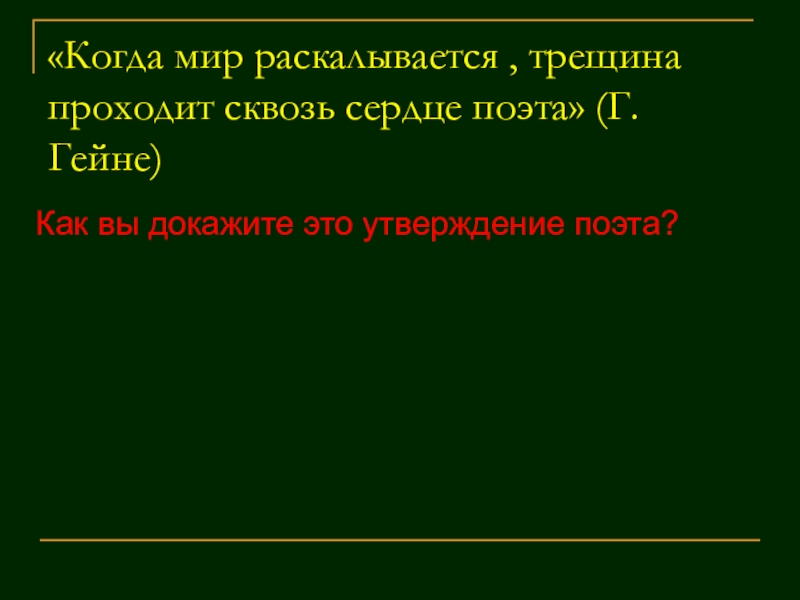 «Когда мир раскалывается , трещина проходит сквозь сердце поэта» (Г. Гейне)

Как вы докажите это утверждение поэта?